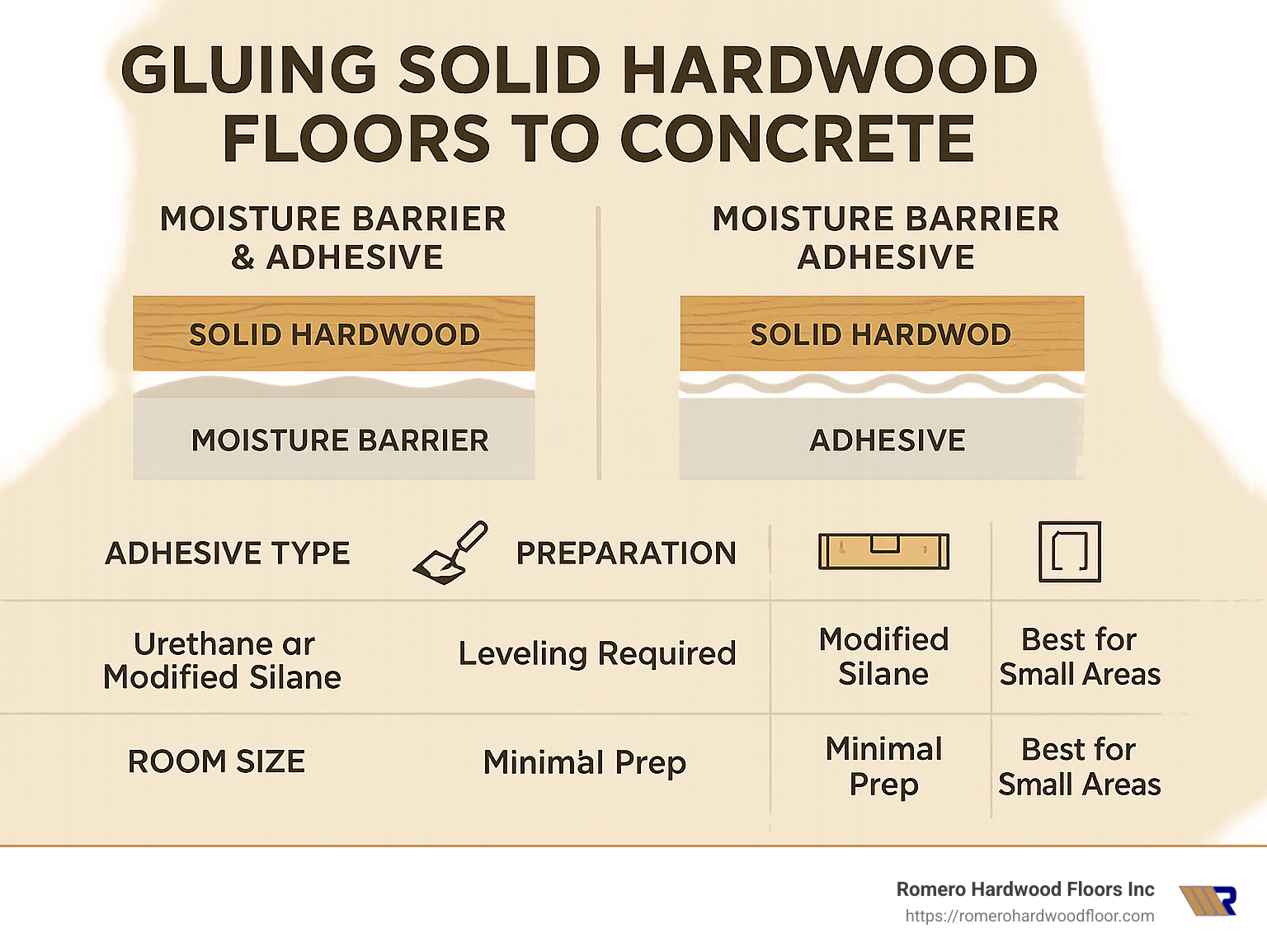 GLUING SOLID HARDWOOD FLOORS TO CONCRETE

MOISTURE BARRIER & ADHESIVE

SOLID HARDWOOD

MOISTURE BARRIER

MOISTURE BARRIER ADHESIVE

SOLID HARDWOD

ADHESIVE

| ADHESIVE TYPE | PREPARATION | | |
|---|---|---|---|
| Urethane ar Modified Silane | Leveling Required | Modified Silane | Best for Small Areas |
| ROOM SIZE | Minimal Prep | Minimal Prep | Best for Small Areas |

Romero Hardwood Floors Inc
https://romerohardwoodfloor.com